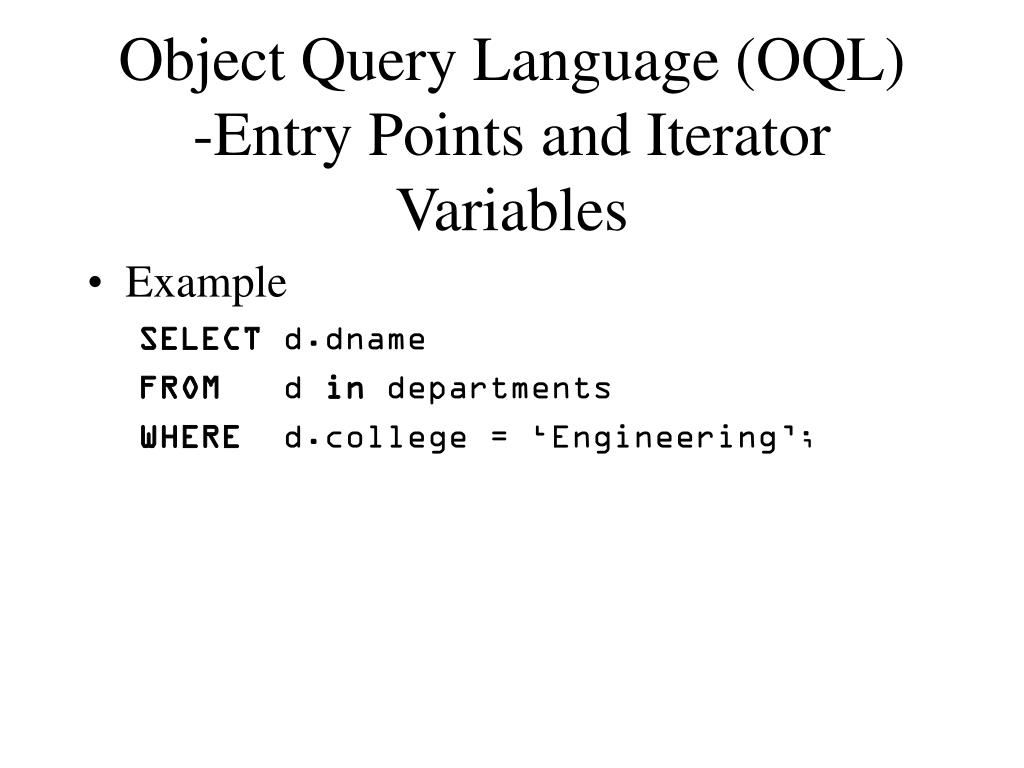 Object Query Language (OQL) -Entry Points and Iterator Variables

• Example

SELECT d.dname
FROM d in departments
WHERE d.college = ‘Engineering’;